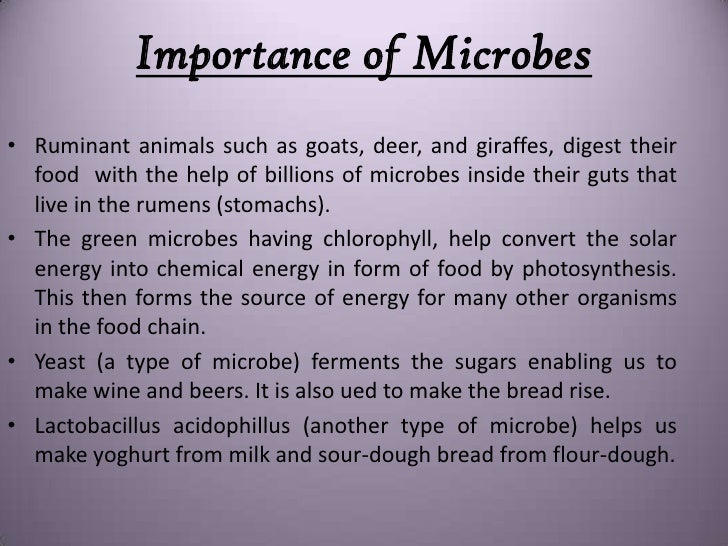 Importance of Microbes

• Ruminant animals such as goats, deer, and giraffes, digest their food  with the help of billions of microbes inside their guts that live in the rumens (stomachs).

• The green microbes having chlorophyll, help convert the solar energy into chemical energy in form of food by photosynthesis. This then forms the source of energy for many other organisms in the food chain.

• Yeast (a type of microbe) ferments the sugars enabling us to make wine and beers. It is also ued to make the bread rise.

• Lactobacillus acidophillus (another type of microbe) helps us make yoghurt from milk and sour-dough bread from flour-dough.